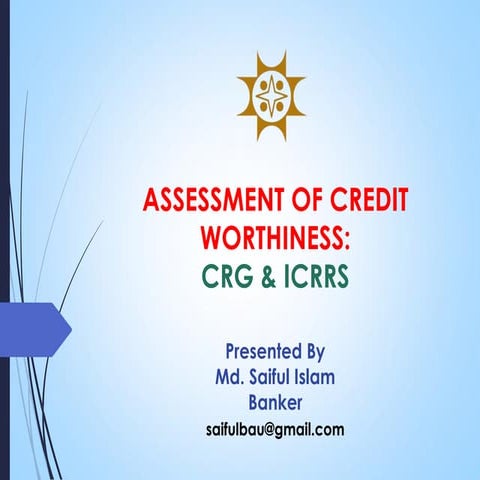 ASSESSMENT OF CREDIT WORTHINESS:
CRG & ICRRS

Presented By
Md. Saiful Islam
Banker
saifulbau@gmail.com